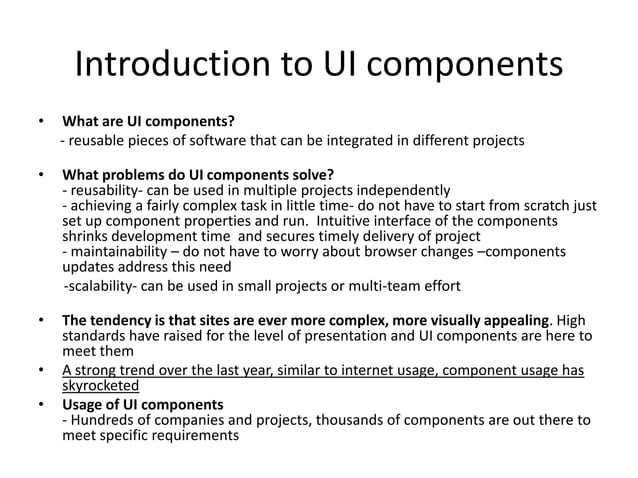 Introduction to UI components

• What are UI components?
- reusable pieces of software that can be integrated in different projects

• What problems do UI components solve?
- reusability- can be used in multiple projects independently
- achieving a fairly complex task in little time- do not have to start from scratch just set up component properties and run. Intuitive interface of the components shrinks development time and secures timely delivery of project
- maintainability – do not have to worry about browser changes –components updates address this need
-scalability- can be used in small projects or multi-team effort

• The tendency is that sites are ever more complex, more visually appealing. High standards have raised for the level of presentation and UI components are here to meet them

• A strong trend over the last year, similar to internet usage, component usage has skyrocketed

• Usage of UI components
- Hundreds of companies and projects, thousands of components are out there to meet specific requirements